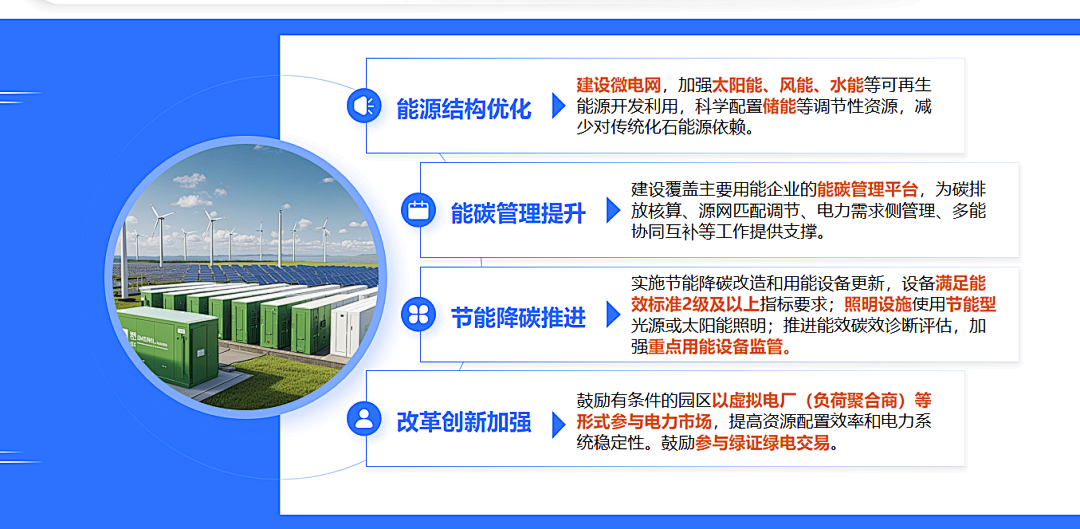 能源结构优化

建设微电网，加强太阳能、风能、水能等可再生能源开发利用，科学配置储能等调节性资源，减少对传统化石能源依赖。

能碳管理提升

建设覆盖主要用能企业的能碳管理平台，为碳排放核算、源网匹配调节、电力需求侧管理、多能协同互补等工作提供支撑。

节能降碳推进

实施节能降碳改造和用能设备更新，设备满足能效标准2级及以上指标要求；照明设施使用节能型光源或太阳能照明；推进能效碳效诊断评估，加强重点用能设备监管。

改革创新加强

鼓励有条件的园区以虚拟电厂（负荷聚合商）等形式参与电力市场，提高资源配置效率和电力系统稳定性。鼓励参与绿证绿电交易。